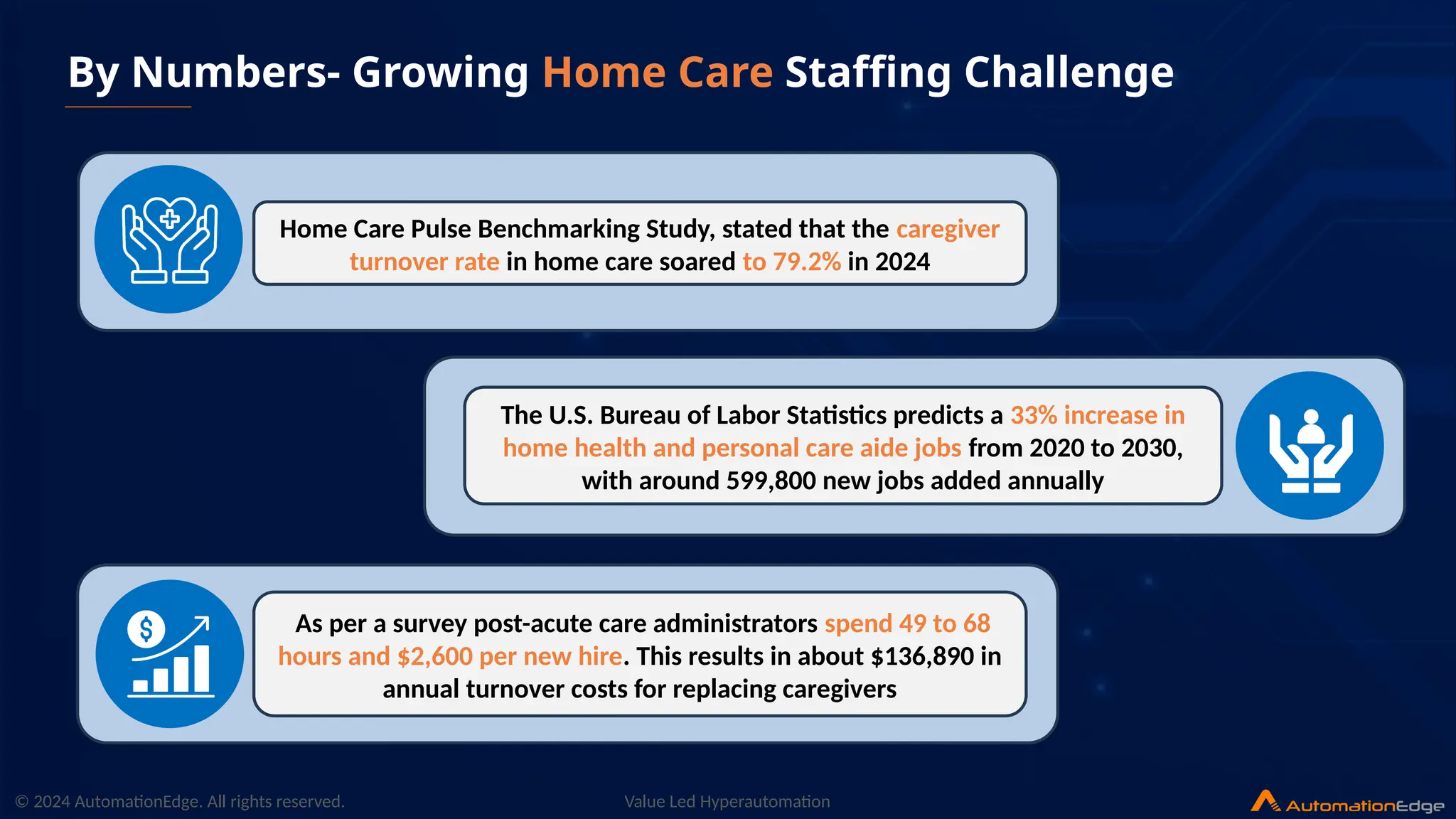 By Numbers- Growing Home Care Staffing Challenge

Home Care Pulse Benchmarking Study, stated that the caregiver turnover rate in home care soared to 79.2% in 2024

The U.S. Bureau of Labor Statistics predicts a 33% increase in home health and personal care aide jobs from 2020 to 2030, with around 599,800 new jobs added annually

As per a survey post-acute care administrators spend 49 to 68 hours and $2,600 per new hire. This results in about $136,890 in annual turnover costs for replacing caregivers

© 2024 AutomationEdge. All rights reserved.

Value Led Hyperautomation

AutomationEdge